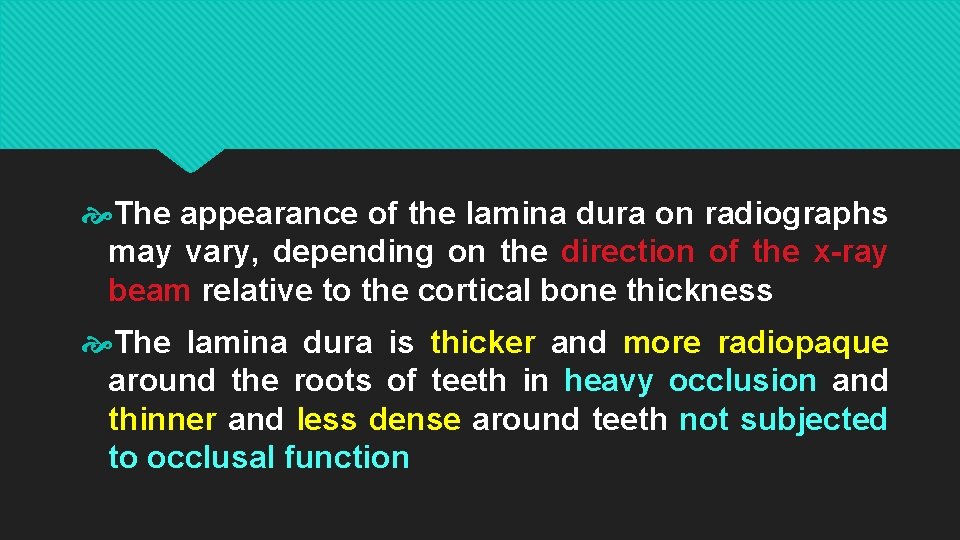 The appearance of the lamina dura on radiographs may vary, depending on the direction of the x-ray beam relative to the cortical bone thickness

The lamina dura is thicker and more radiopaque around the roots of teeth in heavy occlusion and thinner and less dense around teeth not subjected to occlusal function